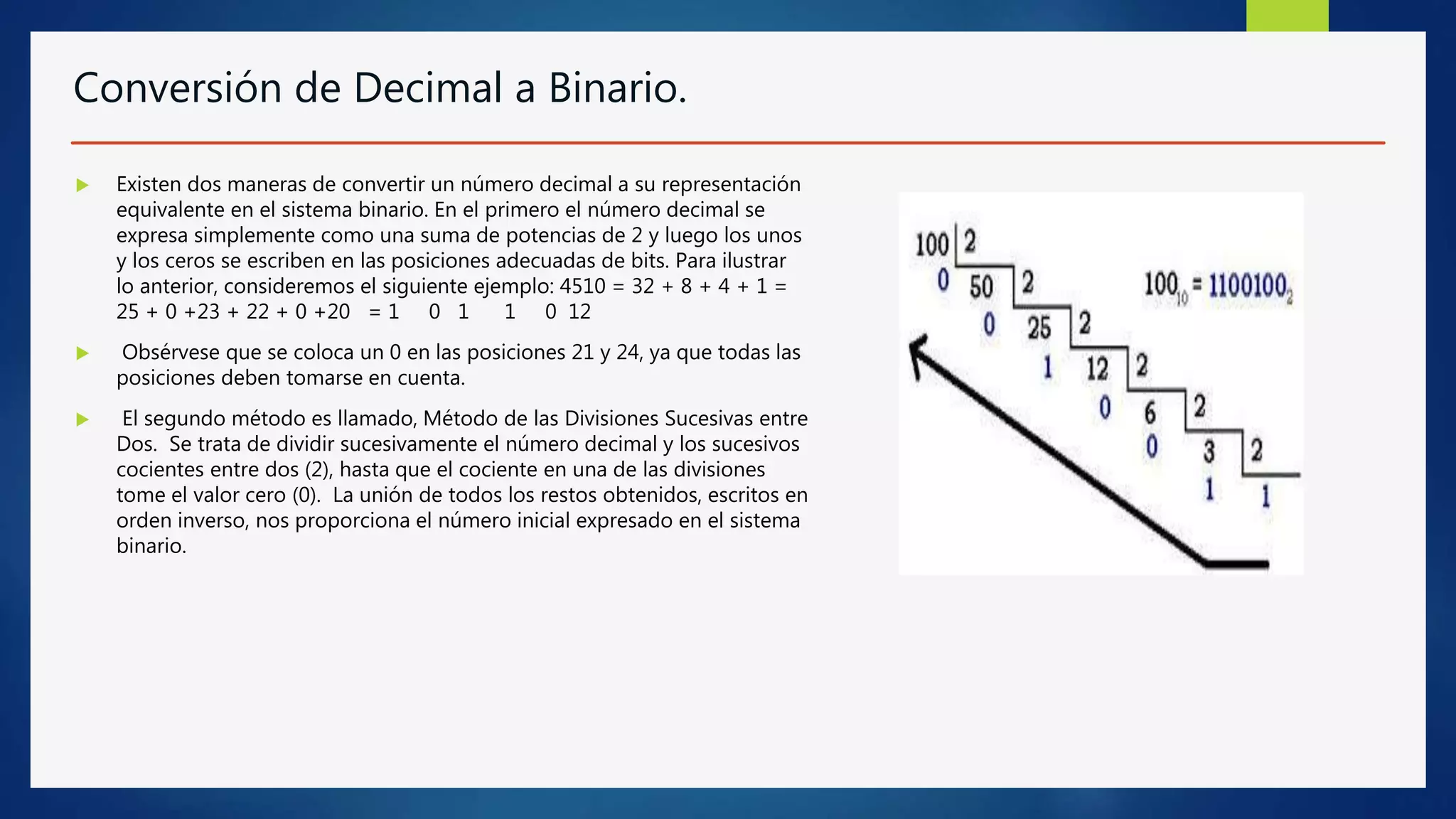 Conversión de Decimal a Binario.

Existen dos maneras de convertir un número decimal a su representación equivalente en el sistema binario. En el primero el número decimal se expresa simplemente como una suma de potencias de 2 y luego los unos y los ceros se escriben en las posiciones adecuadas de bits. Para ilustrar lo anterior, consideremos el siguiente ejemplo: 4510 = 32 + 8 + 4 + 1 = 25 + 0 +23 + 22 + 0 +20 = 1 0 1 1 0 12

Obsérvese que se coloca un 0 en las posiciones 21 y 24, ya que todas las posiciones deben tomarse en cuenta.

El segundo método es llamado, Método de las Divisiones Sucesivas entre Dos. Se trata de dividir sucesivamente el número decimal y los sucesivos cocientes entre dos (2), hasta que el cociente en una de las divisiones tome el valor cero (0). La unión de todos los restos obtenidos, escritos en orden inverso, nos proporciona el número inicial expresado en el sistema binario.

100 2
0 50 2
0 25 2
1 12 2
0 6 2
0 3 2
1 1

$100_{10} = 1100100_2$